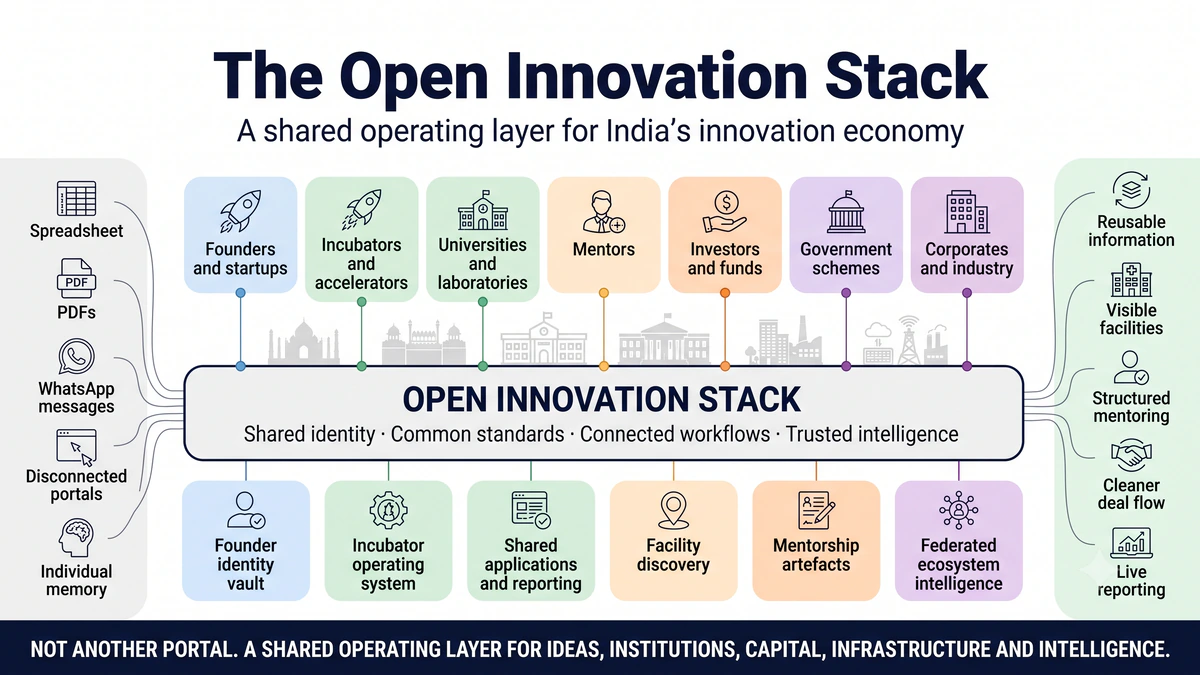 The Open Innovation Stack

A shared operating layer for India's innovation economy

Spreadsheet

PDF

PDFs

WhatsApp messages

Disconnected portals

Individual memory

Founders and startups

Incubators and accelerators

Universities and laboratories

Mentors

Investors and funds

Government schemes

Corporates and industry

OPEN INNOVATION STACK

Shared identity · Common standards · Connected workflows · Trusted intelligence

Founder identity vault

Incubator operating system

Shared applications and reporting

Facility discovery

Mentorship artefacts

Federated ecosystem intelligence

Reusable information

Visible facilities

Structured mentoring

Cleaner deal flow

Live reporting

NOT ANOTHER PORTAL. A SHARED OPERATING LAYER FOR IDEAS, INSTITUTIONS, CAPITAL, INFRASTRUCTURE AND INTELLIGENCE.